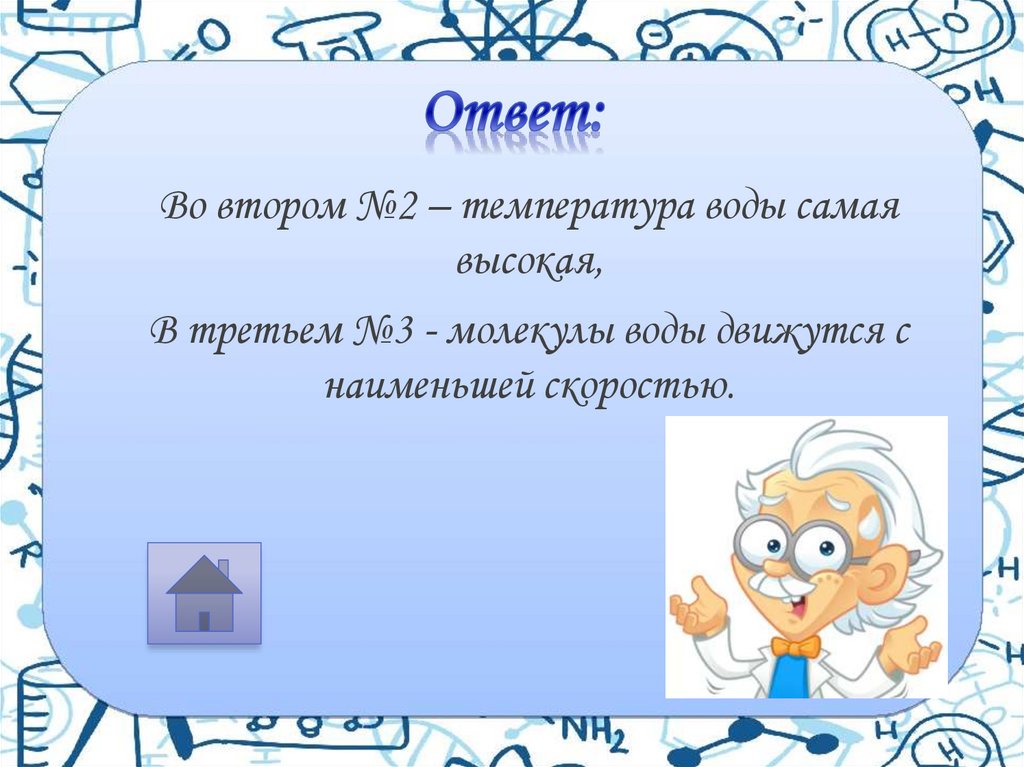 Ответ:

Во втором №2 – температура воды самая высокая,

В третьем №3 - молекулы воды движутся с наименьшей скоростью.